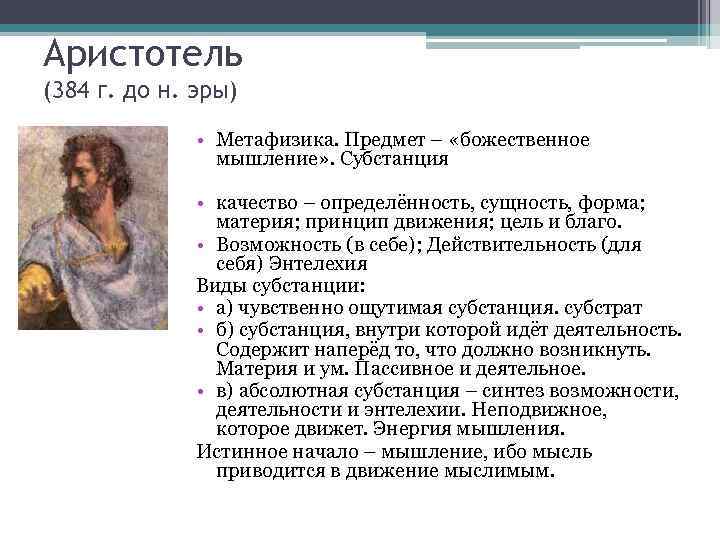 Аристотель
(384 г. до н. эры)

• Метафизика. Предмет – «божественное мышление». Субстанция

• качество – определённость, сущность, форма; материя; принцип движения; цель и благо.
• Возможность (в себе); Действительность (для себя) Энтелехия

Виды субстанции:
• а) чувственно ощутимая субстанция. субстрат
• б) субстанция, внутри которой идёт деятельность. Содержит наперёд то, что должно возникнуть. Материя и ум. Пассивное и деятельное.
• в) абсолютная субстанция – синтез возможности, деятельности и энтелехии. Неподвижное, которое движет. Энергия мышления.

Истинное начало – мышление, ибо мысль приводится в движение мыслимым.